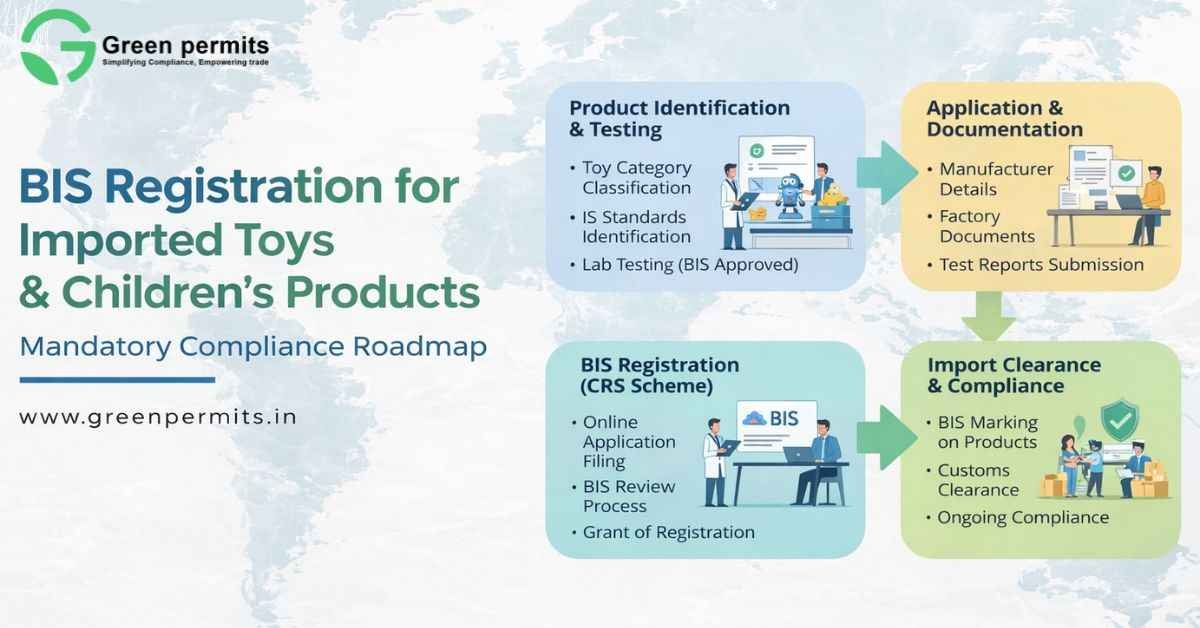 Green permits
Simplifying Compliance, Empowering trade

BIS Registration for Imported Toys & Children's Products

Mandatory Compliance Roadmap

www.greenpermits.in

Product Identification & Testing
• Toy Category Classification
• IS Standards Identification
• Lab Testing (BIS Approved)

Application & Documentation
• Manufacturer Details
• Factory Documents
• Test Reports Submission

BIS Registration (CRS Scheme)
• Online Application Filing
• BIS Review Process
• Grant of Registration

BIS

Import Clearance & Compliance
• BIS Marking on Products
• Customs Clearance
• Ongoing Compliance